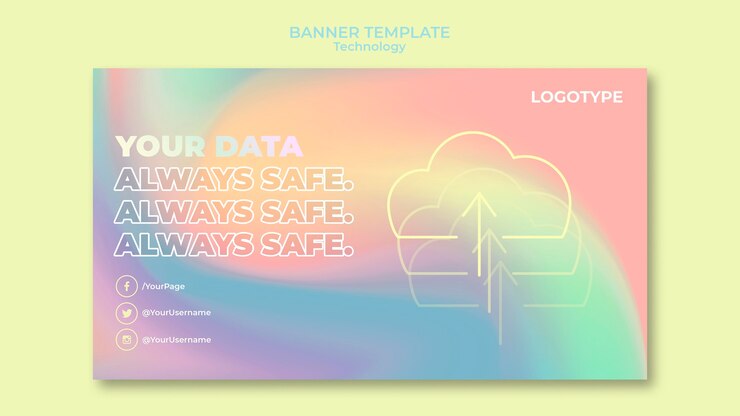 BANNER TEMPLATE
Technology

LOGOTYPE

YOUR DATA
ALWAYS SAFE.
ALWAYS SAFE.
ALWAYS SAFE.

/YourPage
@YourUsername
@YourUsername